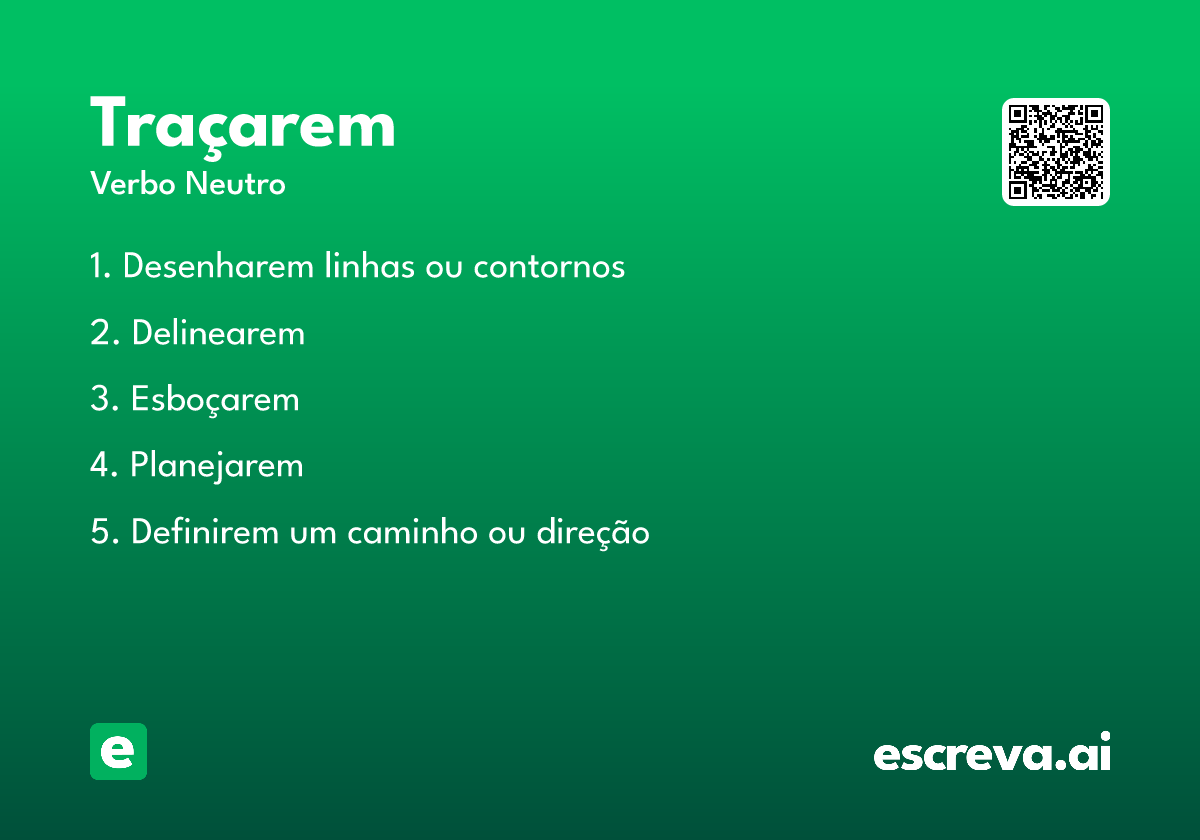 Traçarem
Verbo Neutro

1. Desenharem linhas ou contornos

2. Delinearem

3. Esboçarem

4. Planejarem

5. Definirem um caminho ou direção

e

escreva.ai